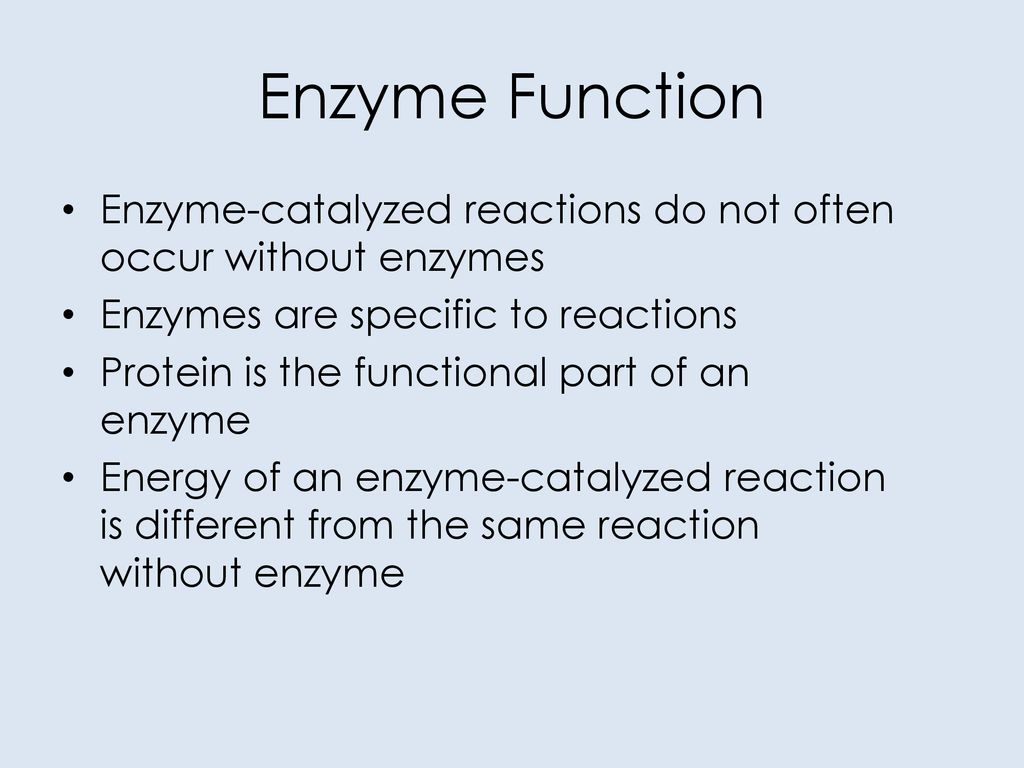 Enzyme Function

• Enzyme-catalyzed reactions do not often occur without enzymes
• Enzymes are specific to reactions
• Protein is the functional part of an enzyme
• Energy of an enzyme-catalyzed reaction is different from the same reaction without enzyme